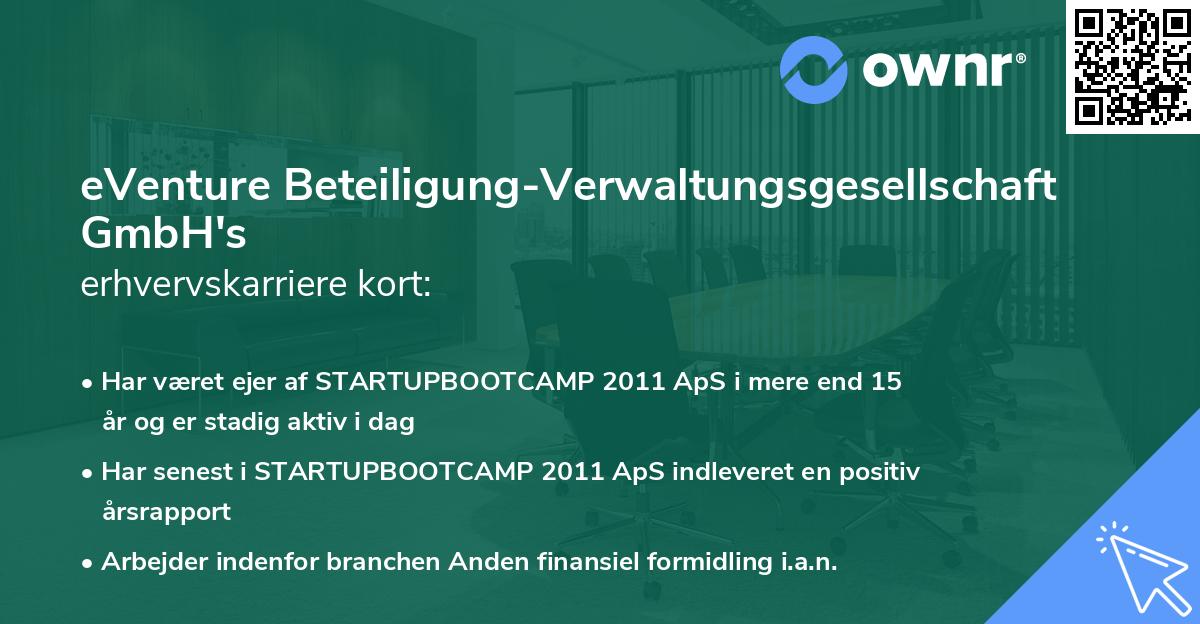 ownr®

eVenture Beteiligung-Verwaltungsgesellschaft GmbH's
erhvervskarriere kort:

• Har været ejer af STARTUPBOOTCAMP 2011 ApS i mere end 15 år og er stadig aktiv i dag
• Har senest i STARTUPBOOTCAMP 2011 ApS indleveret en positiv årsrapport
• Arbejder indenfor branchen Anden finansiel formidling i.a.n.